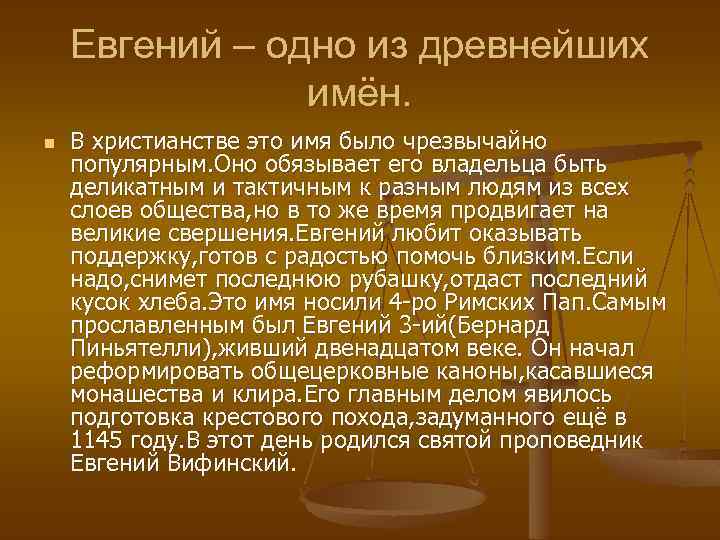 Евгений – одно из древнейших имён.

В христианстве это имя было чрезвычайно популярным.Оно обязывает его владельца быть деликатным и тактичным к разным людям из всех слоев общества,но в то же время продвигает на великие свершения.Евгений любит оказывать поддержку,готов с радостью помочь близким.Если надо,снимет последнюю рубашку,отдаст последний кусок хлеба.Это имя носили 4-ро Римских Пап.Самым прославленным был Евгений 3-ий(Бернард Пиньятелли),живший двенадцатом веке. Он начал реформировать общецерковные каноны,касавшиеся монашества и клира.Его главным делом явилось подготовка крестового похода,задуманного ещё в 1145 году.В этот день родился святой проповедник Евгений Вифинский.